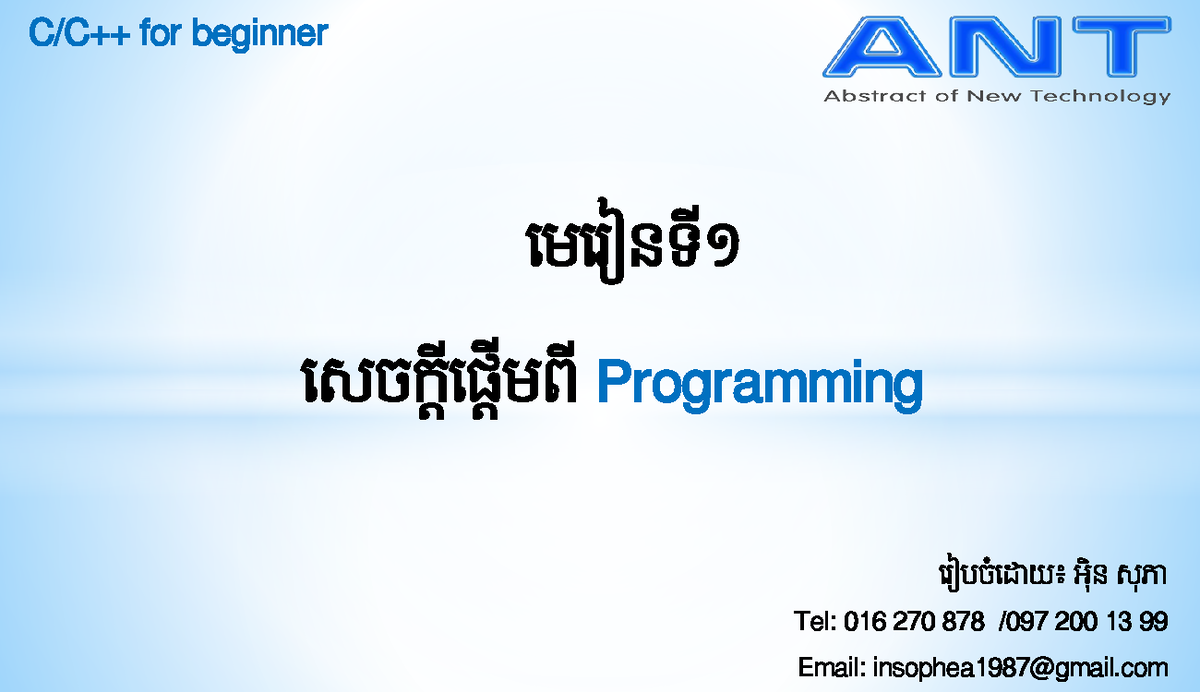 C/C++ for beginner

ANT
Abstract of New Technology

មេរៀនទី១

សេចក្តីផ្តើមពី Programming

រៀបចំដោយ៖ អ៊ិន សុភា

Tel: 016 270 878 /097 200 13 99

Email: insophea1987@gmail.com